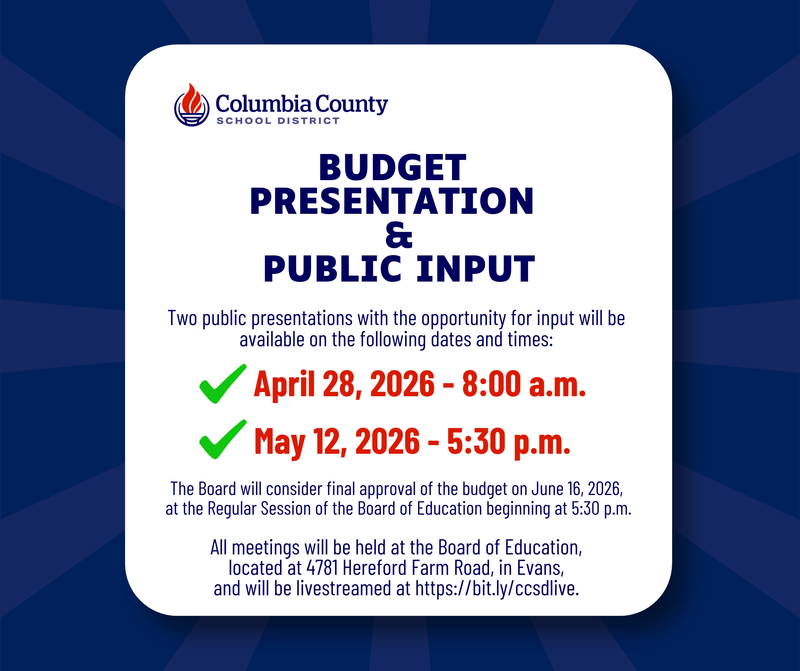 Columbia County
SCHOOL DISTRICT

BUDGET PRESENTATION & PUBLIC INPUT

Two public presentations with the opportunity for input will be available on the following dates and times:

April 28, 2026 - 8:00 a.m.

May 12, 2026 - 5:30 p.m.

The Board will consider final approval of the budget on June 16, 2026, at the Regular Session of the Board of Education beginning at 5:30 p.m.

All meetings will be held at the Board of Education, located at 4781 Hereford Farm Road, in Evans, and will be livestreamed at https://bit.ly/ccsdlive.